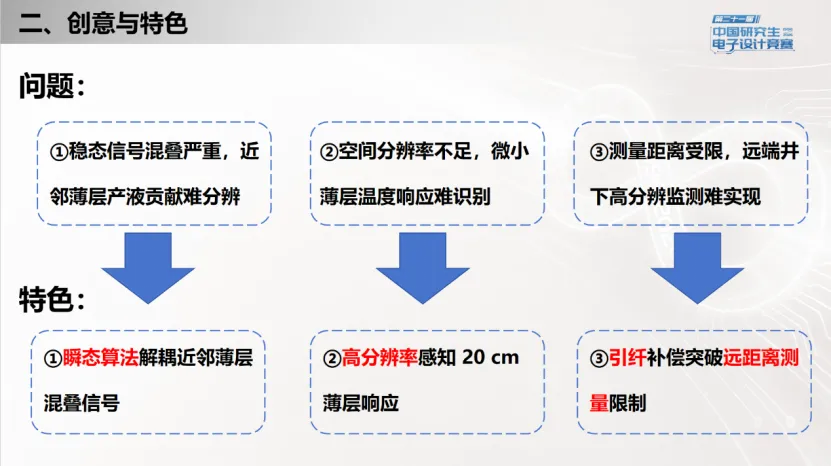 二、创意与特色

第二十一届
中国研究生
电子设计竞赛

问题：

①稳态信号混叠严重，近邻薄层产液贡献难分辨

②空间分辨率不足，微小薄层温度响应难识别

③测量距离受限，远端井下高分辨监测难实现

特色：

①瞬态算法解耦近邻薄层混叠信号

②高分辨率感知 20 cm 薄层响应

③引纤补偿突破远距离测量限制